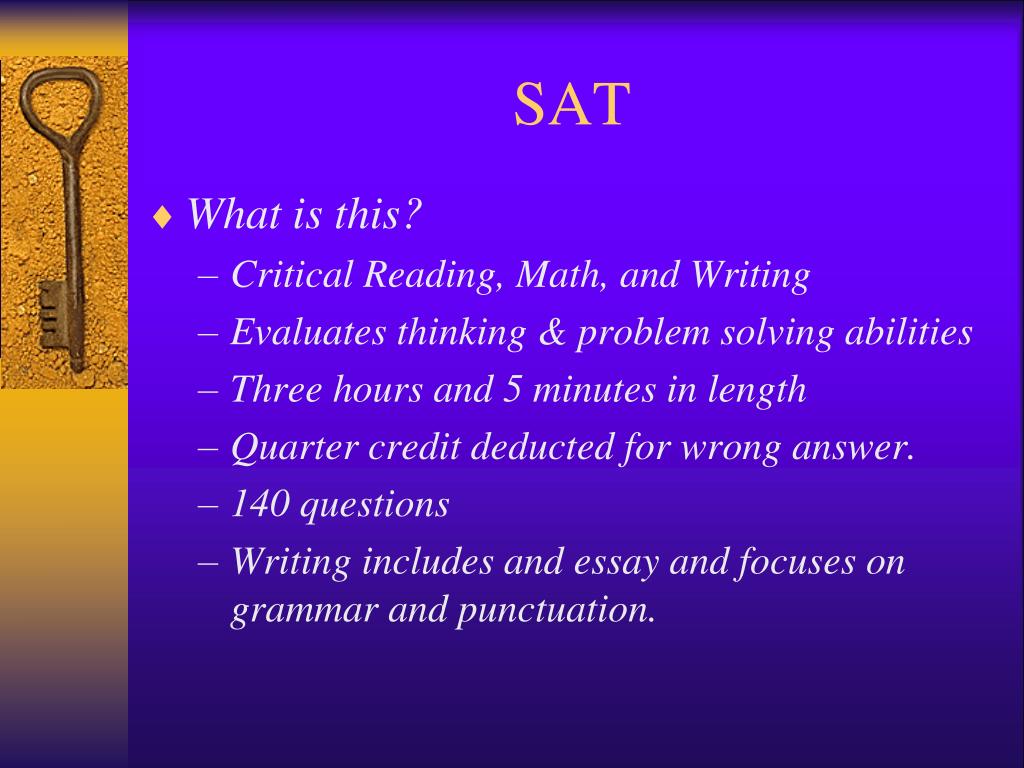 SAT

♦ What is this?
– Critical Reading, Math, and Writing
– Evaluates thinking & problem solving abilities
– Three hours and 5 minutes in length
– Quarter credit deducted for wrong answer.
– 140 questions
– Writing includes and essay and focuses on grammar and punctuation.